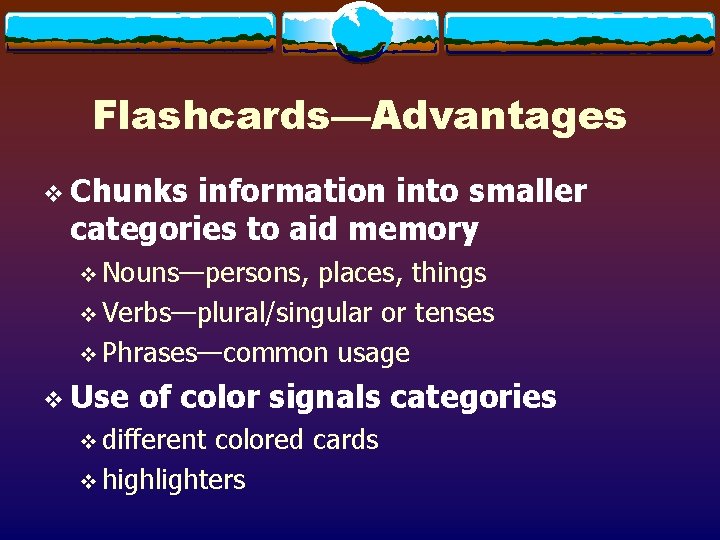 Flashcards—Advantages

❖ Chunks information into smaller categories to aid memory

❖ Nouns—persons, places, things

❖ Verbs—plural/singular or tenses

❖ Phrases—common usage

❖ Use of color signals categories

❖ different colored cards

❖ highlighters